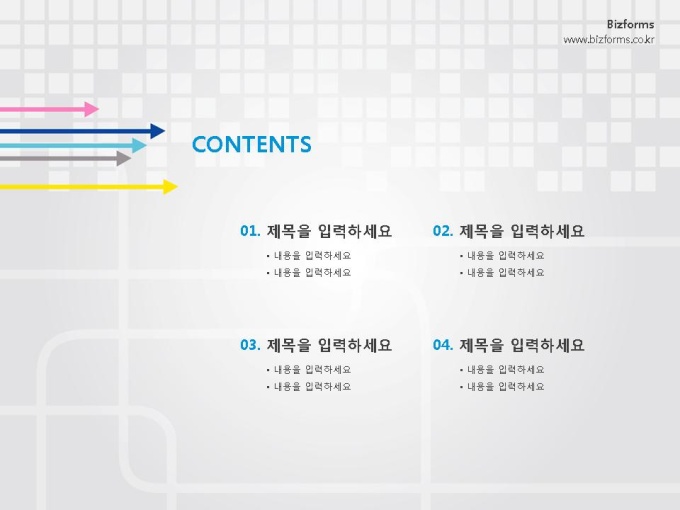 Bizforms
www.bizforms.co.kr

CONTENTS

01. 제목을 입력하세요
• 내용을 입력하세요
• 내용을 입력하세요

02. 제목을 입력하세요
• 내용을 입력하세요
• 내용을 입력하세요

03. 제목을 입력하세요
• 내용을 입력하세요
• 내용을 입력하세요

04. 제목을 입력하세요
• 내용을 입력하세요
• 내용을 입력하세요